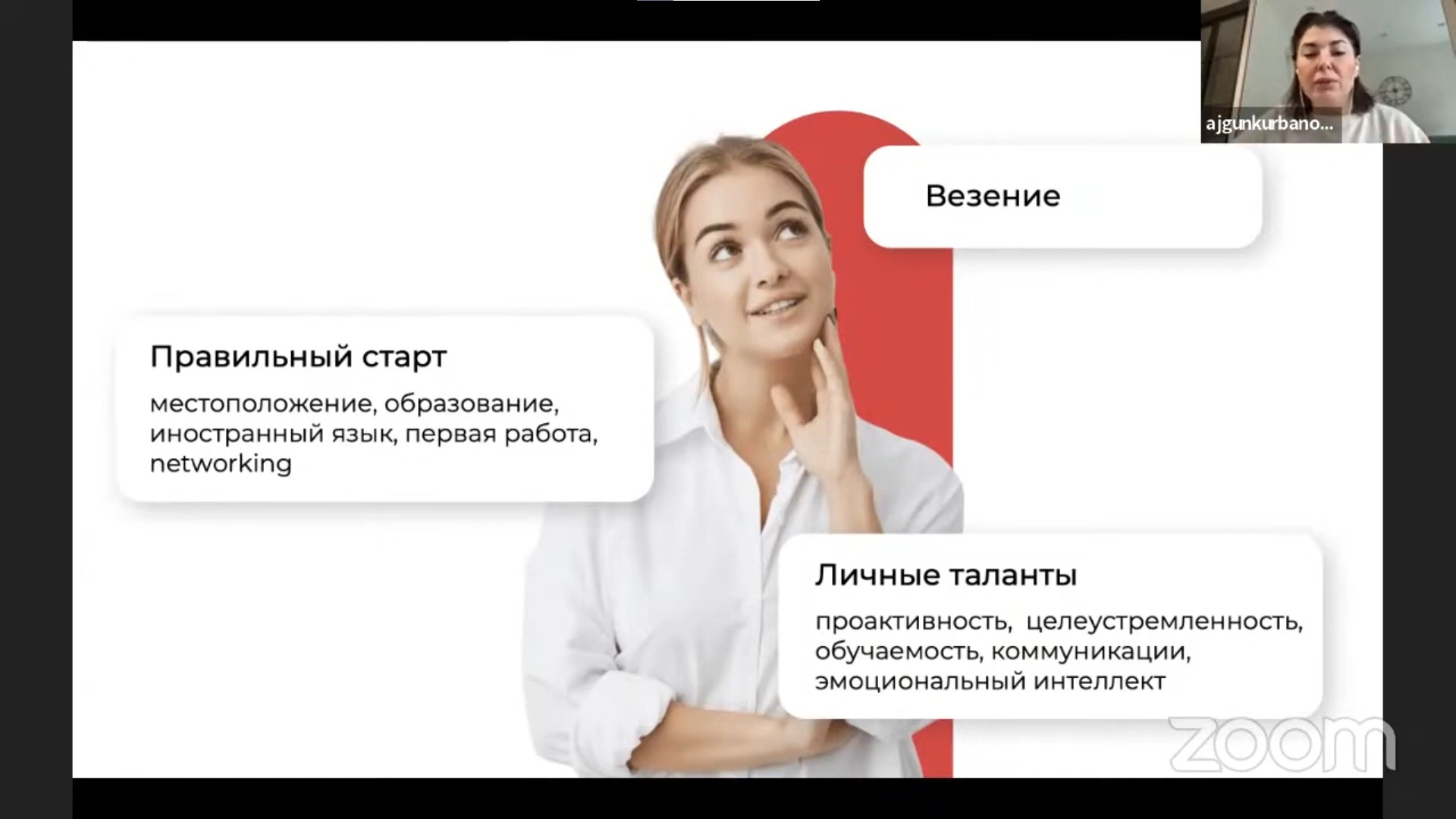 ajgunkurbano...

Везение

Правильный старт

местоположение, образование, иностранный язык, первая работа, networking

Личные таланты

проактивность, целеустремленность, обучаемость, коммуникации, эмоциональный интеллект

zoom